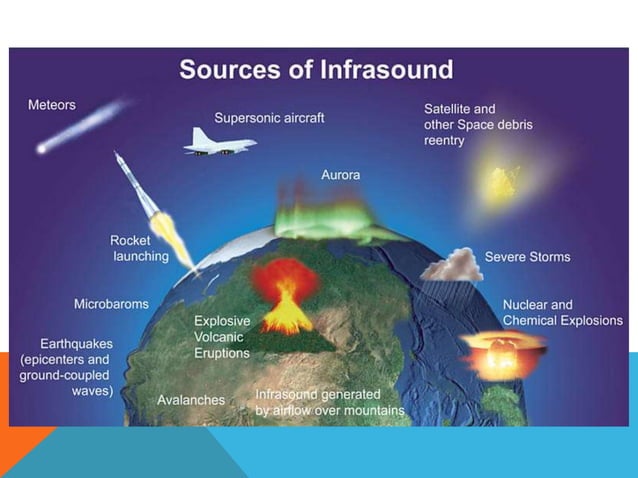 Sources of Infrasound

Meteors

Supersonic aircraft

Satellite and other Space debris reentry

Aurora

Rocket launching

Severe Storms

Microbaroms

Nuclear and Chemical Explosions

Explosive Volcanic Eruptions

Earthquakes (epicenters and ground-coupled waves)

Avalanches

Infrasound generated by airflow over mountains